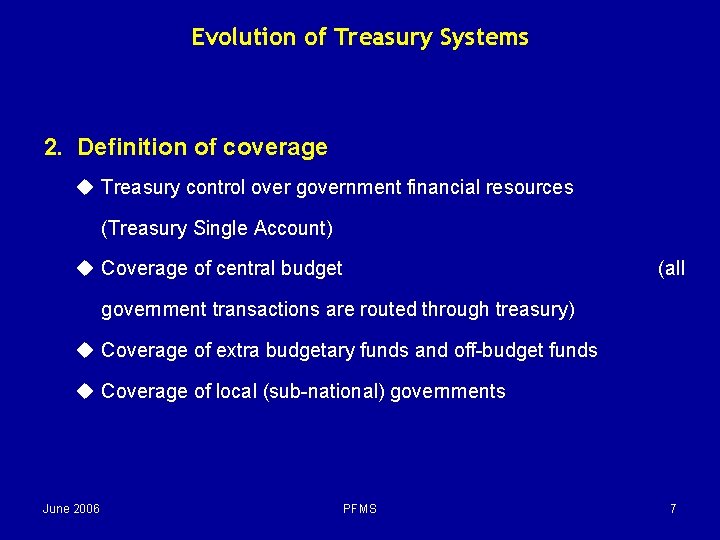 Evolution of Treasury Systems

2. Definition of coverage

◆ Treasury control over government financial resources (Treasury Single Account)

◆ Coverage of central budget (all government transactions are routed through treasury)

◆ Coverage of extra budgetary funds and off-budget funds

◆ Coverage of local (sub-national) governments

June 2006

PFMS

7